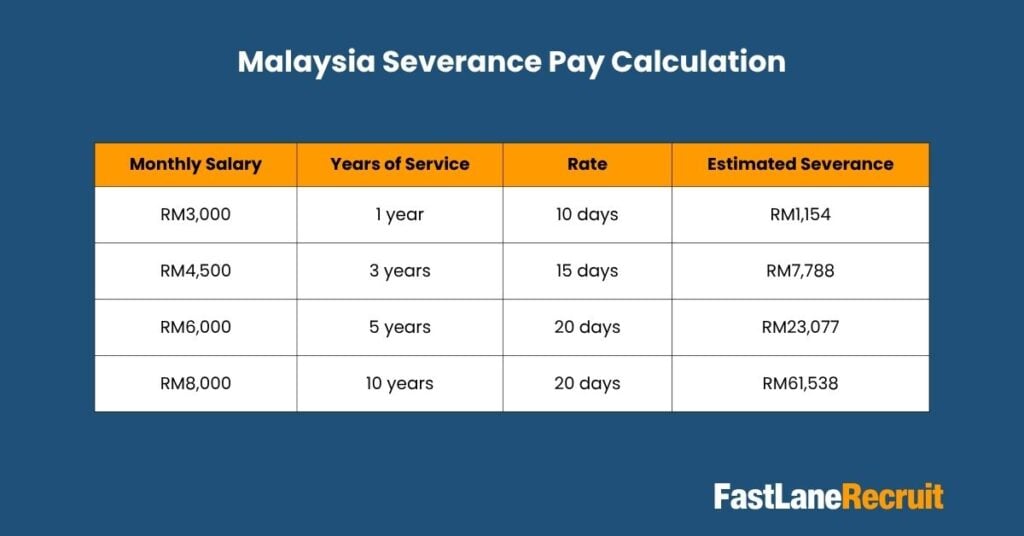 Malaysia Severance Pay Calculation

| Monthly Salary | Years of Service | Rate | Estimated Severance |
|---|---|---|---|
| RM3,000 | 1 year | 10 days | RM1,154 |
| RM4,500 | 3 years | 15 days | RM7,788 |
| RM6,000 | 5 years | 20 days | RM23,077 |
| RM8,000 | 10 years | 20 days | RM61,538 |

FastLaneRecruit